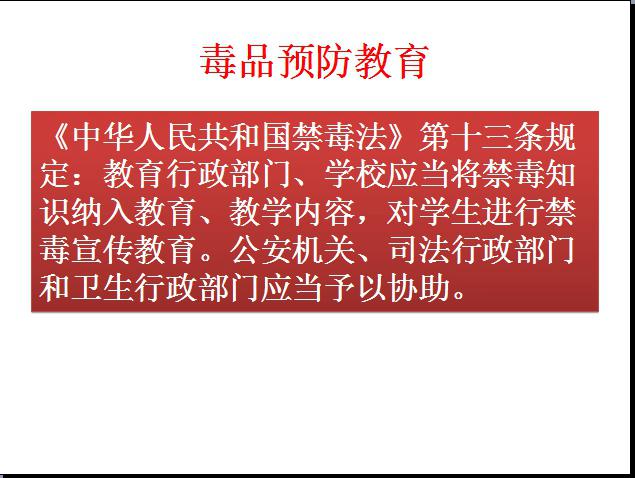 毒品预防教育

《中华人民共和国禁毒法》第十三条规定：教育行政部门、学校应当将禁毒知识纳入教育、教学内容，对学生进行禁毒宣传教育。公安机关、司法行政部门和卫生行政部门应当予以协助。